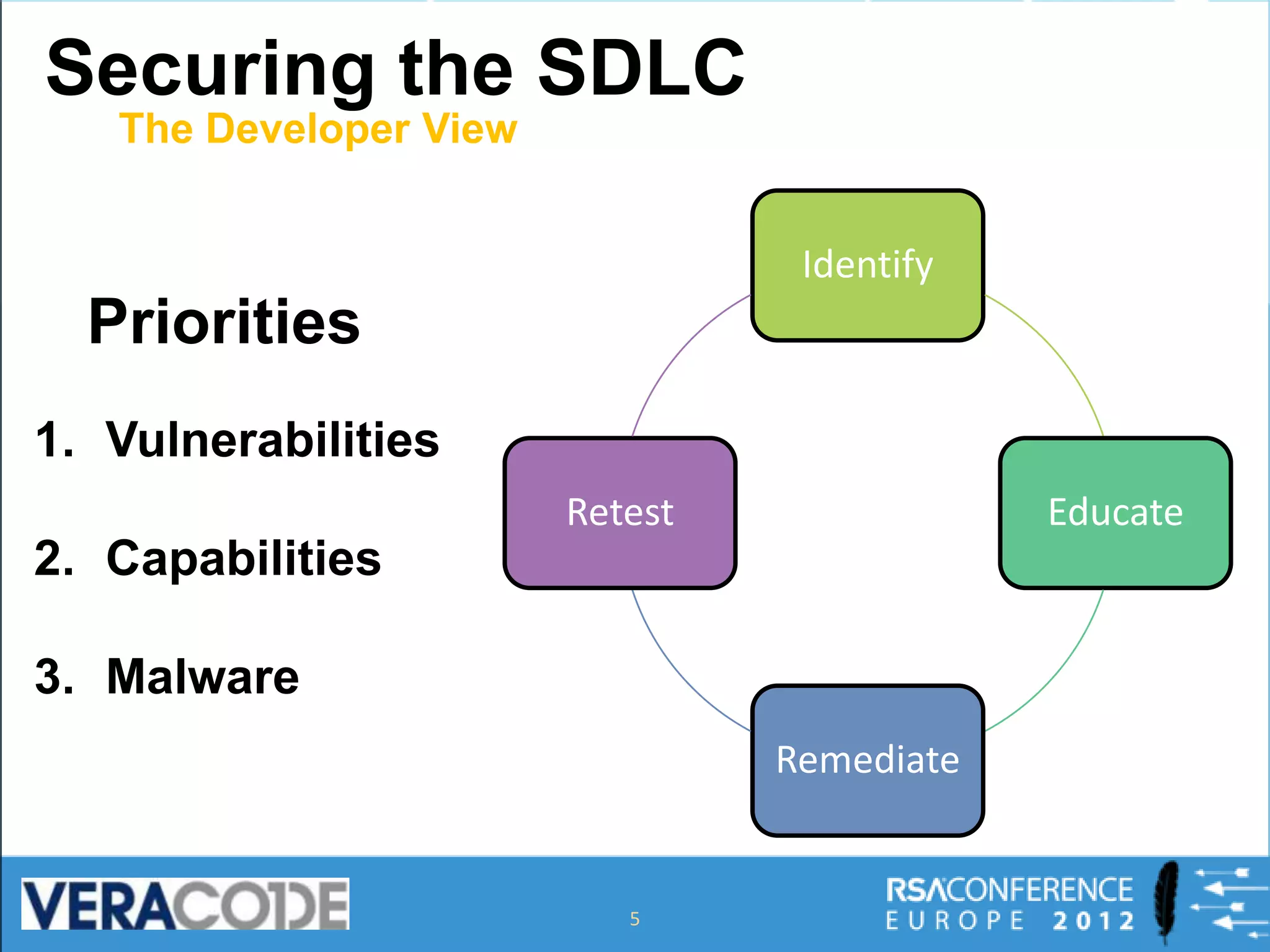 Securing the SDLC
The Developer View

Priorities

1. Vulnerabilities

2. Capabilities

3. Malware

Identify

Educate

Remediate

Retest

VERACODE

5

RSACONFERENCE
EUROPE 2012